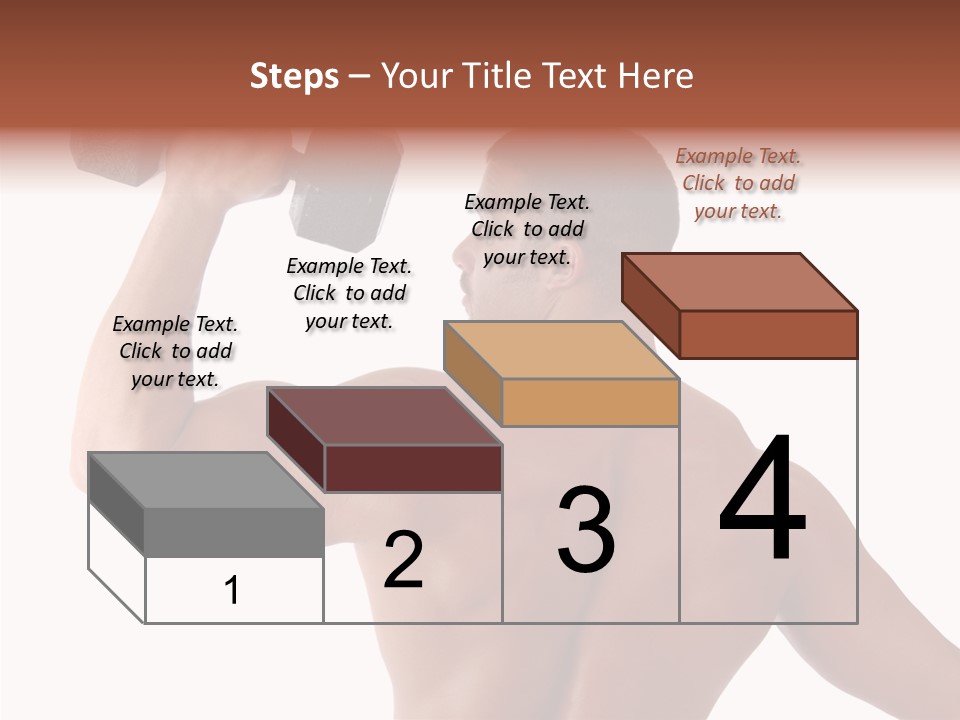 Steps – Your Title Text Here

Example Text. Click to add your text.

Example Text. Click to add your text.

Example Text. Click to add your text.

Example Text. Click to add your text.

1

2

3

4